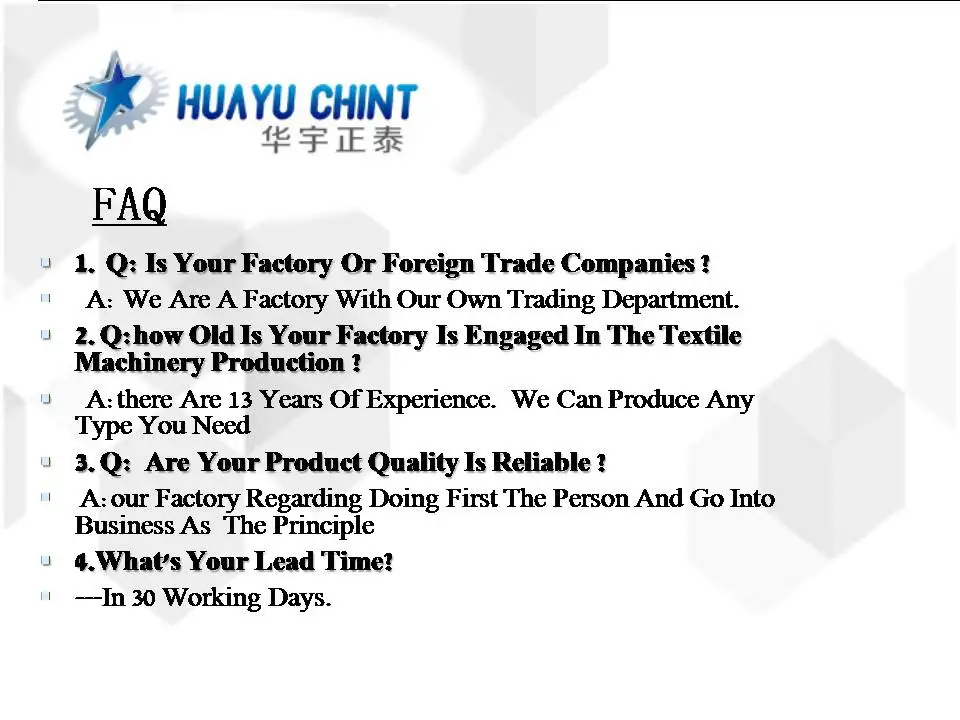 HUAYU CHINT
华宇正泰

FAQ

1. Q: Is Your Factory Or Foreign Trade Companies ?

A: We Are A Factory With Our Own Trading Department.

2. Q: how Old Is Your Factory Is Engaged In The Textile Machinery Production ?

A: there Are 13 Years Of Experience. We Can Produce Any Type You Need

3. Q: Are Your Product Quality Is Reliable ?

A: our Factory Regarding Doing First The Person And Go Into Business As The Principle

4.What's Your Lead Time?

---In 30 Working Days.